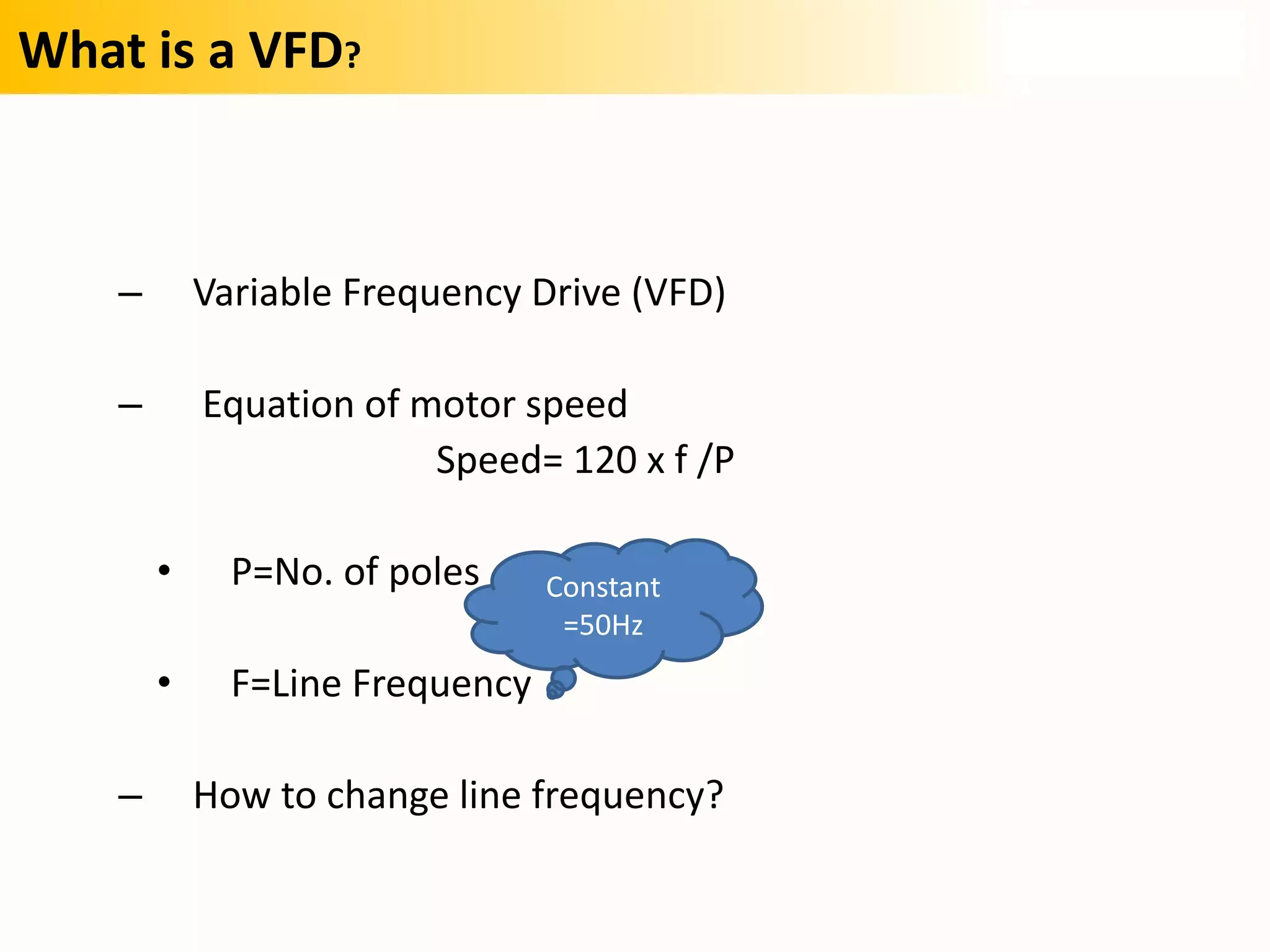 What is a VFD?

– Variable Frequency Drive (VFD)

– Equation of motor speed

Speed= 120 x f /P

• P=No. of poles

Constant =50Hz

• F=Line Frequency

– How to change line frequency?